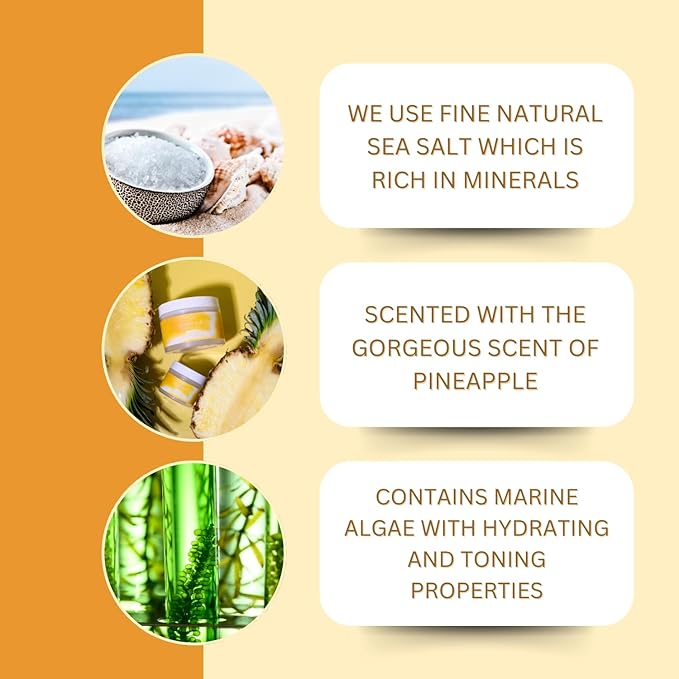 WE USE FINE NATURAL SEA SALT WHICH IS RICH IN MINERALS

SCENTED WITH THE GORGEOUS SCENT OF PINEAPPLE

CONTAINS MARINE ALGAE WITH HYDRATING AND TONING PROPERTIES